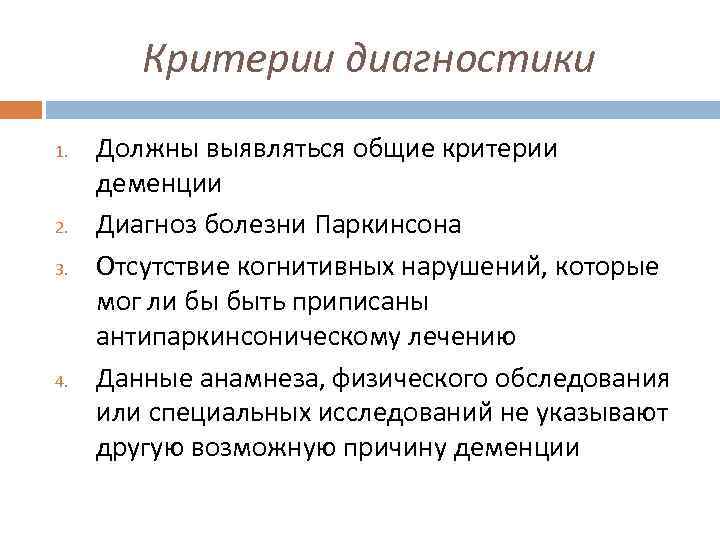 Критерии диагностики

1. Должны выявляться общие критерии деменции
2. Диагноз болезни Паркинсона
3. Отсутствие когнитивных нарушений, которые мог ли бы быть приписаны антипаркинсоническому лечению
4. Данные анамнеза, физического обследования или специальных исследований не указывают другую возможную причину деменции